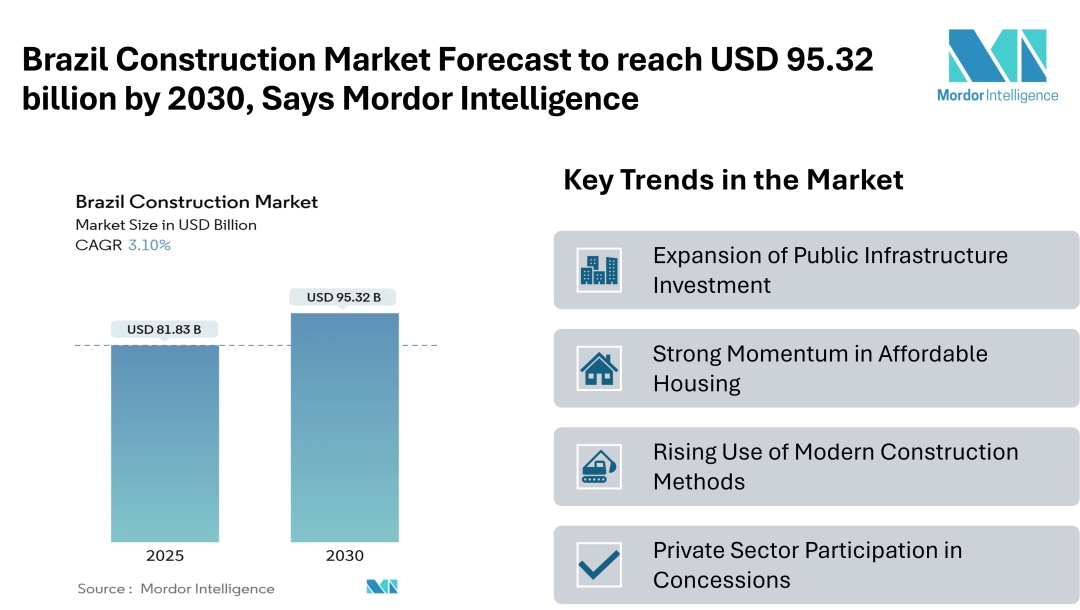 Brazil Construction Market Forecast to reach USD 95.32 billion by 2030, Says Mordor Intelligence

Mordor Intelligence

Brazil Construction Market
Market Size in USD Billion
CAGR 3.10%

USD 81.83 B
USD 95.32 B

2025
2030

Source : Mordor Intelligence

Key Trends in the Market

Expansion of Public Infrastructure Investment

Strong Momentum in Affordable Housing

Rising Use of Modern Construction Methods

Private Sector Participation in Concessions